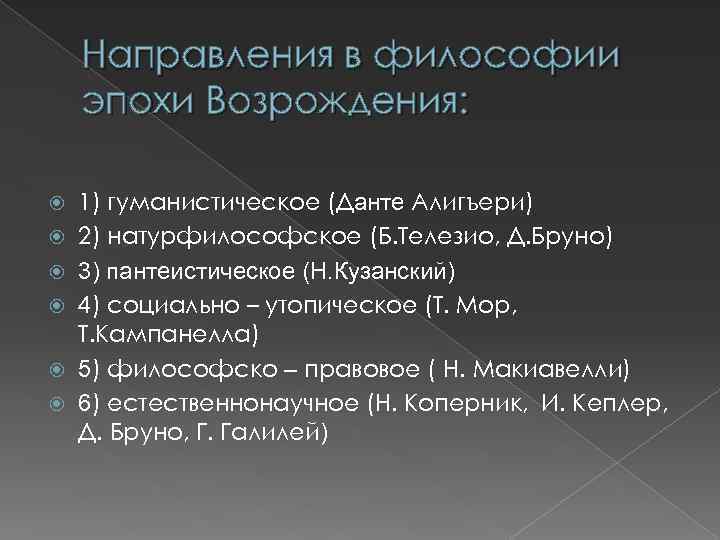 Направления в философии эпохи Возрождения:

1) гуманистическое (Данте Алигъери)
2) натурфилософское (Б.Телезио, Д.Бруно)
3) пантеистическое (Н.Кузанский)
4) социально – утопическое (Т. Мор, Т.Кампанелла)
5) философско – правовое ( Н. Макиавелли)
6) естественнонаучное (Н. Коперник, И. Кеплер, Д. Бруно, Г. Галилей)